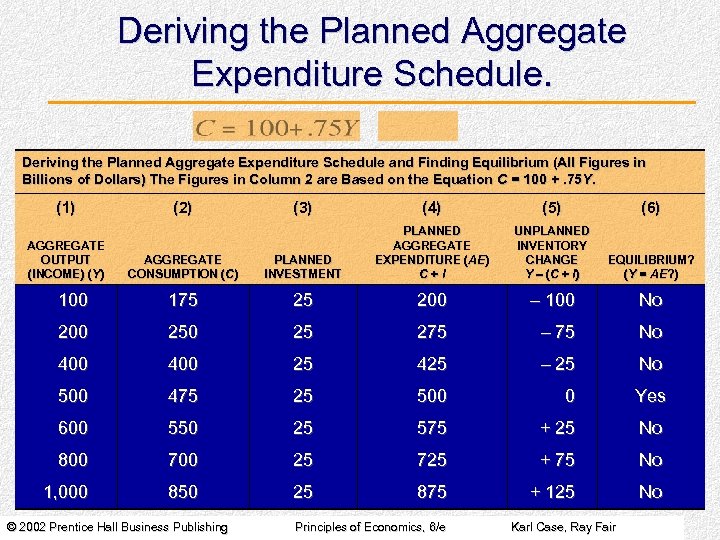 Deriving the Planned Aggregate Expenditure Schedule.

$C = 100 + .75Y$

Deriving the Planned Aggregate Expenditure Schedule and Finding Equilibrium (All Figures in Billions of Dollars) The Figures in Column 2 are Based on the Equation C = 100 + .75Y.

| (1) AGGREGATE OUTPUT (INCOME) (Y) | (2) AGGREGATE CONSUMPTION (C) | (3) PLANNED INVESTMENT | (4) PLANNED AGGREGATE EXPENDITURE (AE) C + I | (5) UNPLANNED INVENTORY CHANGE Y – (C + I) | (6) EQUILIBRIUM? (Y = AE?) |
|---|---|---|---|---|---|
| 100 | 175 | 25 | 200 | – 100 | No |
| 200 | 250 | 25 | 275 | – 75 | No |
| 400 | 400 | 25 | 425 | – 25 | No |
| 500 | 475 | 25 | 500 | 0 | Yes |
| 600 | 550 | 25 | 575 | + 25 | No |
| 800 | 700 | 25 | 725 | + 75 | No |
| 1,000 | 850 | 25 | 875 | + 125 | No |

© 2002 Prentice Hall Business Publishing Principles of Economics, 6/e Karl Case, Ray Fair